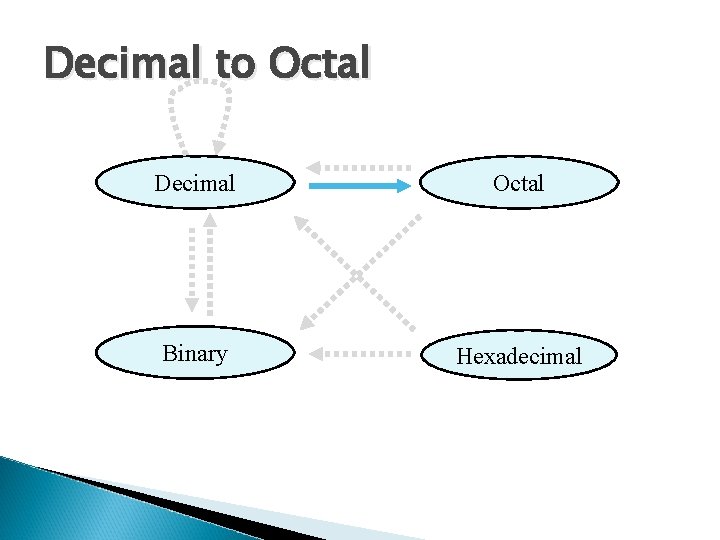 Decimal to Octal

Decimal

Octal

Binary

Hexadecimal